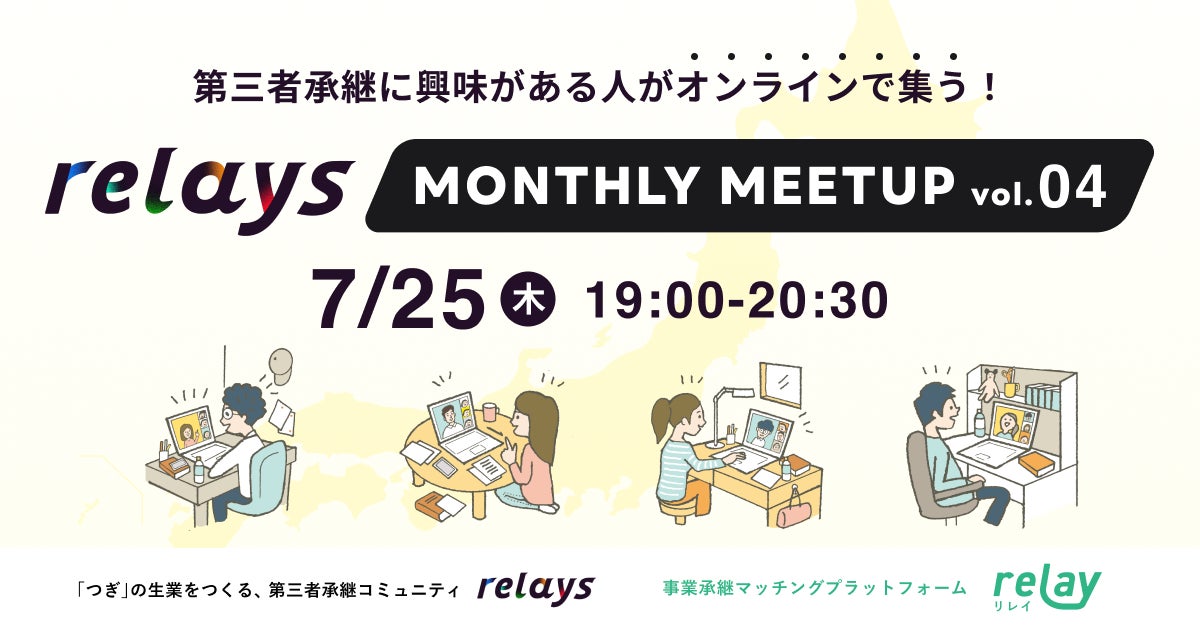 第三者承継に興味がある人がオンラインで集う！

relays MONTHLY MEETUP vol.04

7/25 木 19:00-20:30

「つぎ」の生業をつくる、第三者承継コミュニティ relays

事業承継マッチングプラットフォーム relay リレイ